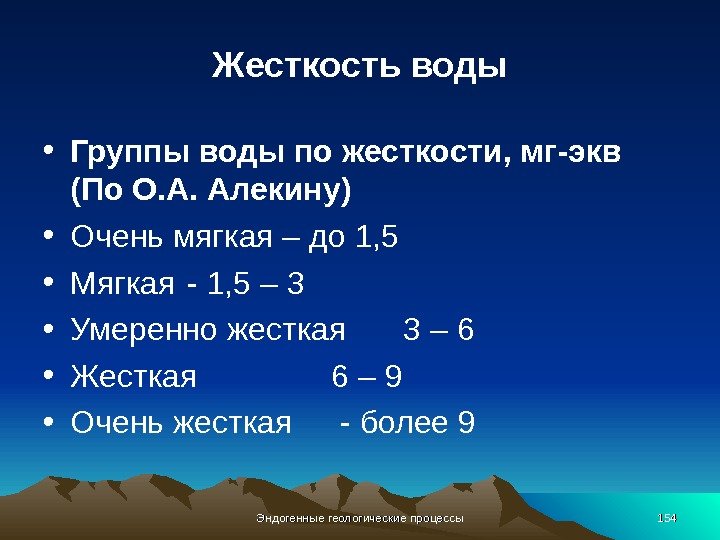 Жесткость воды

• Группы воды по жесткости, мг-экв (По О.А. Алекину)
• Очень мягкая – до 1,5
• Мягкая - 1,5 – 3
• Умеренно жесткая 3 – 6
• Жесткая 6 – 9
• Очень жесткая - более 9

Эндогенные геологические процессы 154